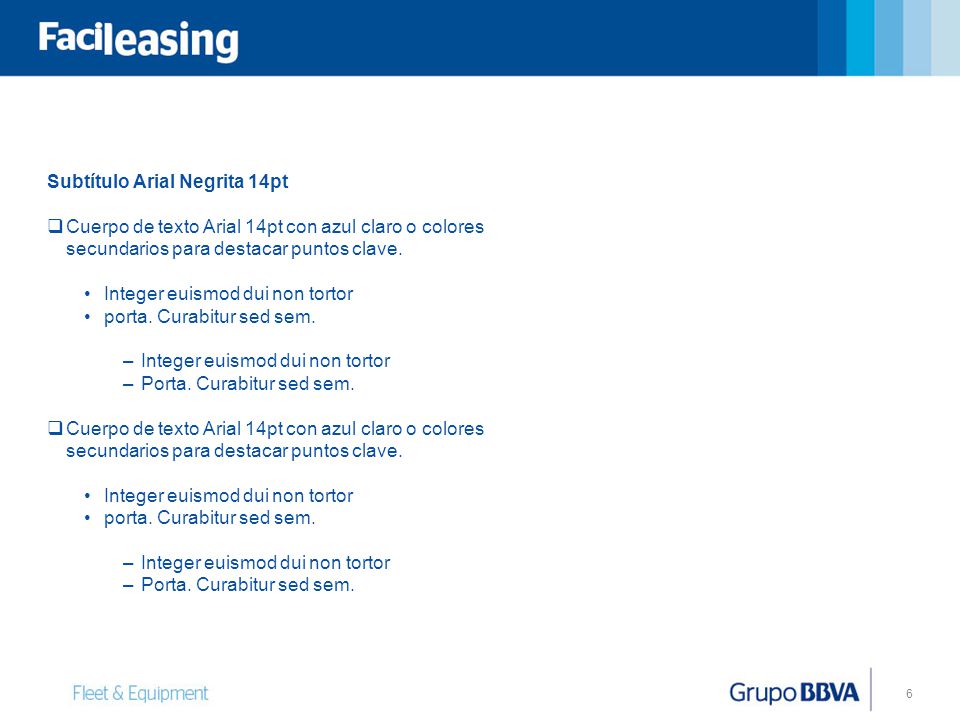 Facileasing

Subtítulo Arial Negrita 14pt

❑ Cuerpo de texto Arial 14pt con azul claro o colores secundarios para destacar puntos clave.

• Integer euismod dui non tortor
• porta. Curabitur sed sem.

– Integer euismod dui non tortor
– Porta. Curabitur sed sem.

❑ Cuerpo de texto Arial 14pt con azul claro o colores secundarios para destacar puntos clave.

• Integer euismod dui non tortor
• porta. Curabitur sed sem.

– Integer euismod dui non tortor
– Porta. Curabitur sed sem.

Fleet & Equipment

Grupo BBVA

6